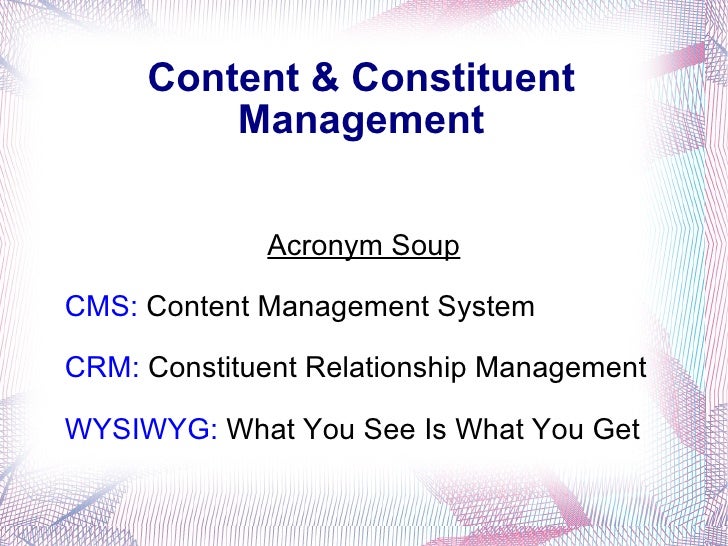 Content & Constituent Management

Acronym Soup

CMS: Content Management System

CRM: Constituent Relationship Management

WYSIWYG: What You See Is What You Get